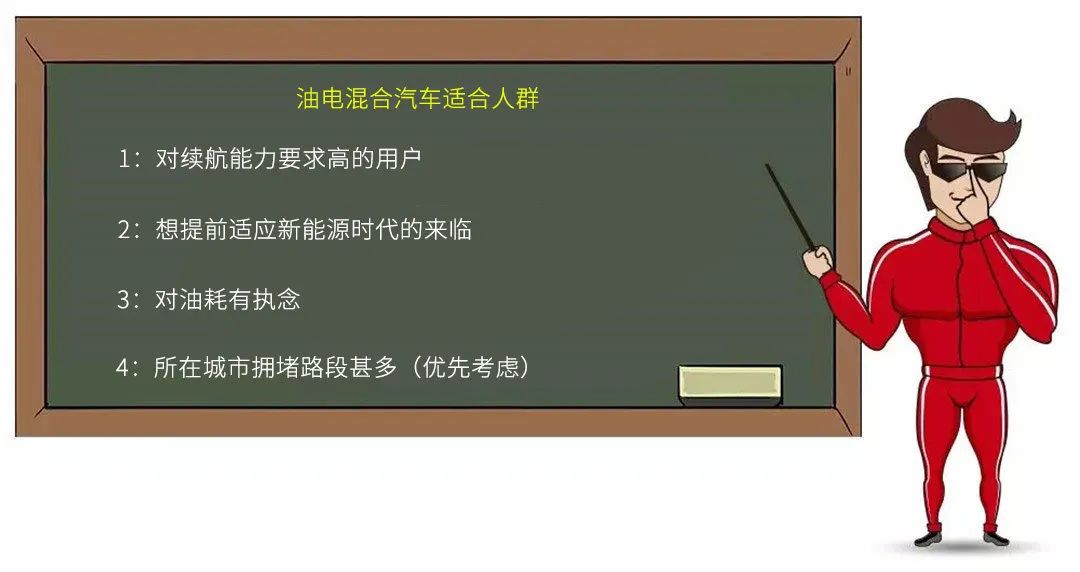 油电混合汽车适合人群

1：对续航能力要求高的用户

2：想提前适应新能源时代的来临

3：对油耗有执念

4：所在城市拥堵路段甚多（优先考虑）